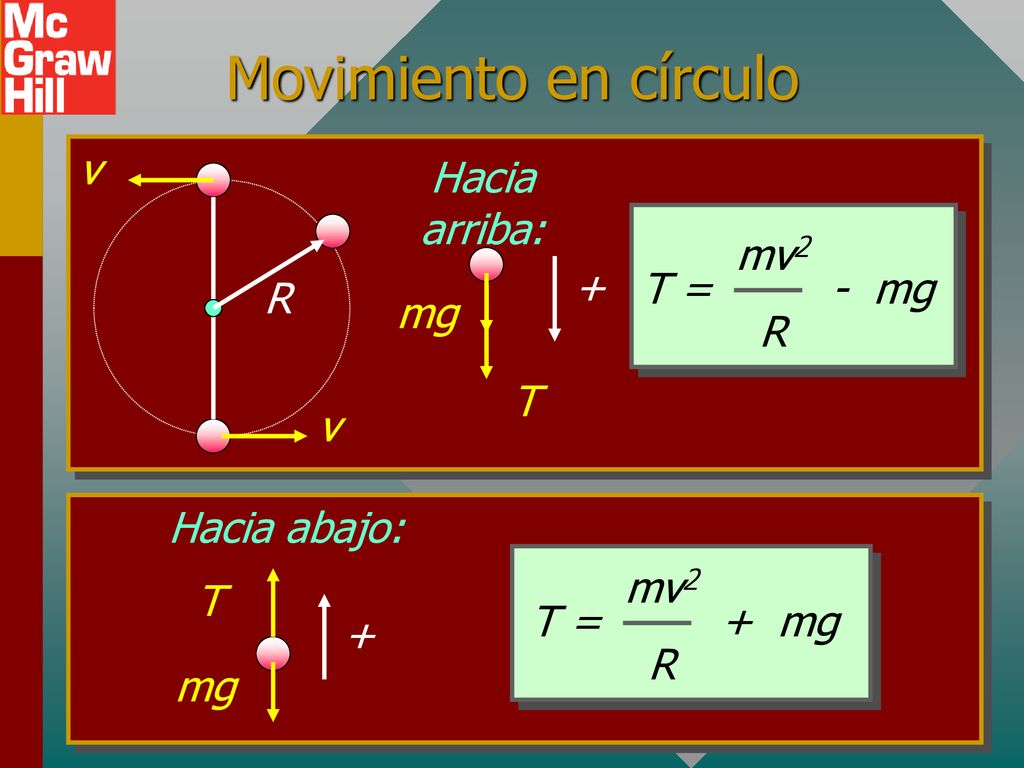 Mc Graw Hill

Movimiento en círculo

v

R

v

Hacia arriba:

mg

T

+

$T = \frac{mv^2}{R} - mg$

Hacia abajo:

T

mg

+

$T = \frac{mv^2}{R} + mg$